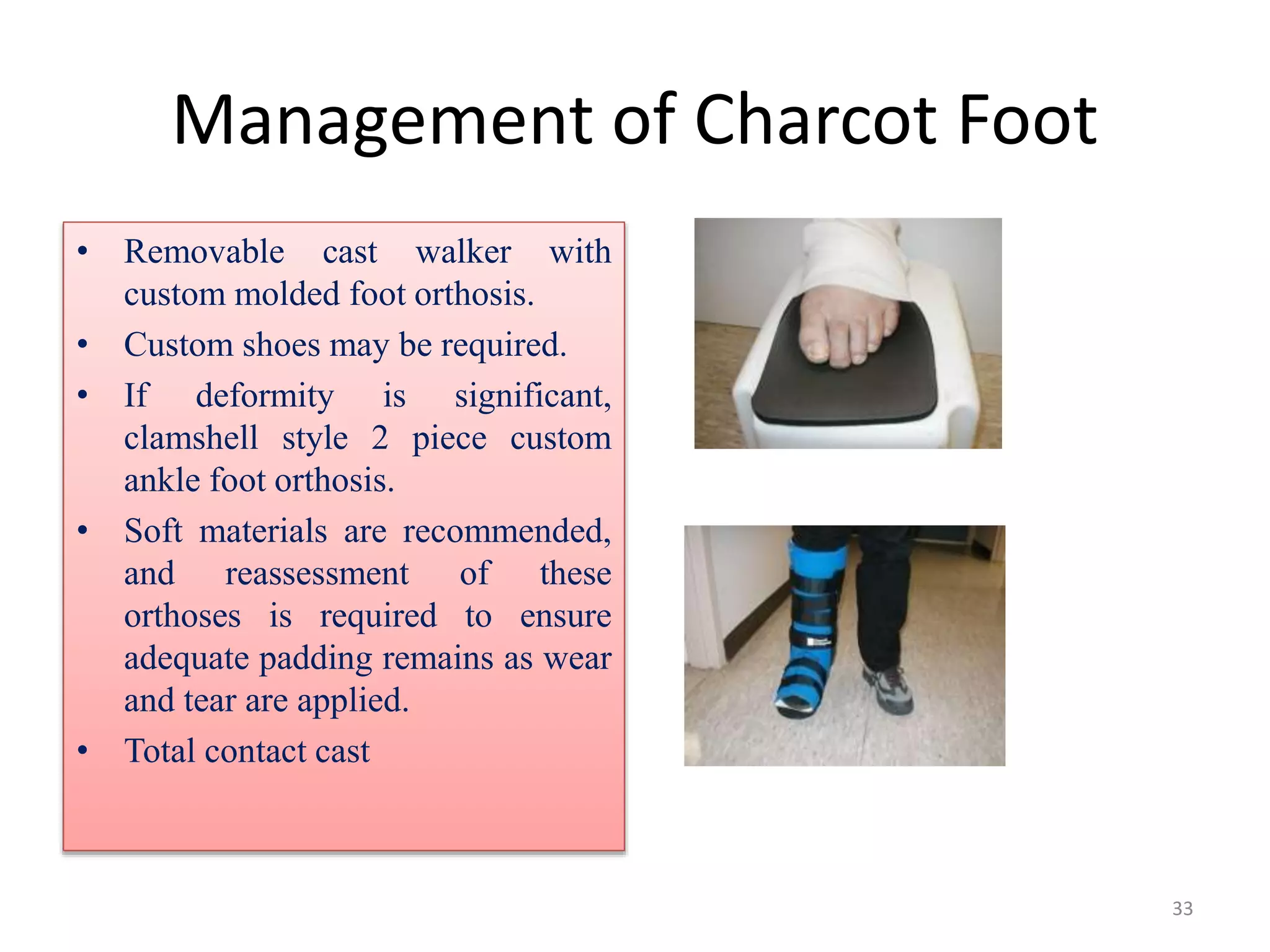 Management of Charcot Foot

• Removable cast walker with custom molded foot orthosis.
• Custom shoes may be required.
• If deformity is significant, clamshell style 2 piece custom ankle foot orthosis.
• Soft materials are recommended, and reassessment of these orthoses is required to ensure adequate padding remains as wear and tear are applied.
• Total contact cast

33